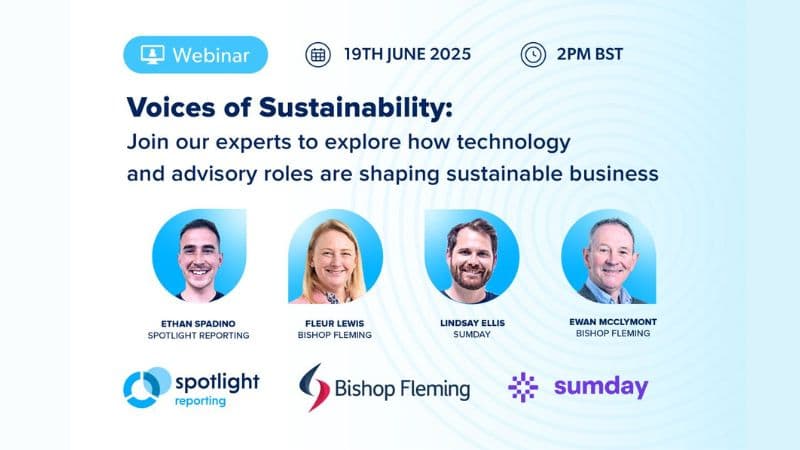 Webinar 19TH JUNE 2025 2PM BST

Voices of Sustainability:
Join our experts to explore how technology and advisory roles are shaping sustainable business

ETHAN SPADINO
SPOTLIGHT REPORTING

FLEUR LEWIS
BISHOP FLEMING

LINDSAY ELLIS
SUMDAY

EWAN MCCLYMONT
BISHOP FLEMING

spotlight reporting

Bishop Fleming

sumday